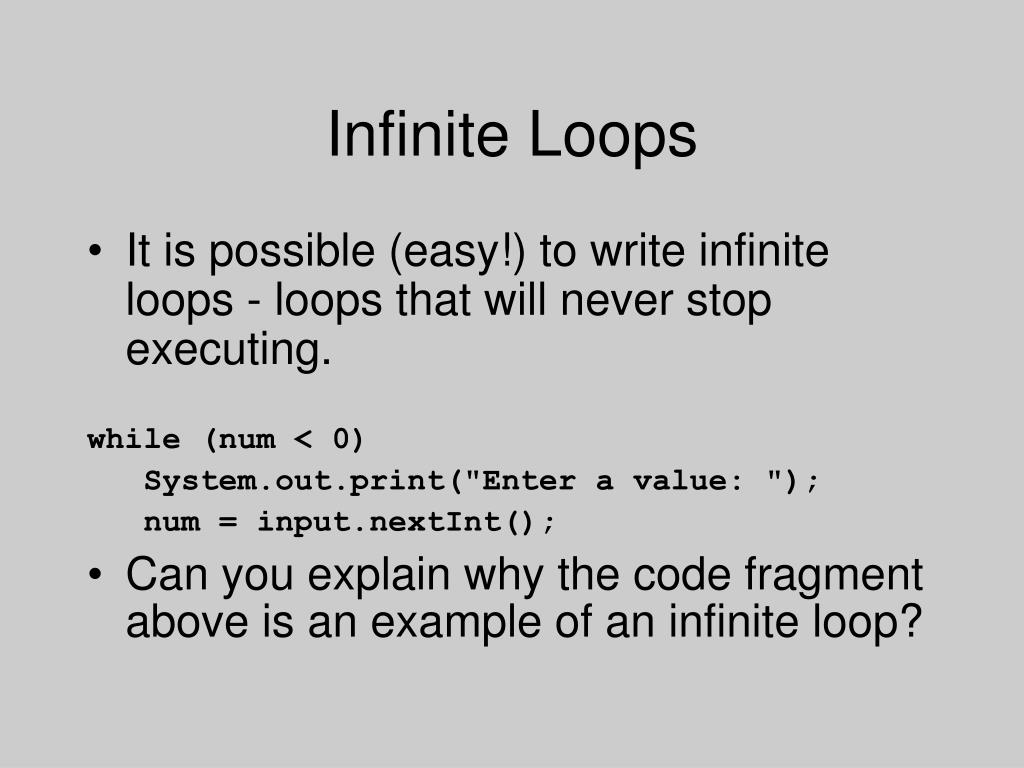 Infinite Loops

• It is possible (easy!) to write infinite loops - loops that will never stop executing.

while (num < 0)
    System.out.print("Enter a value: ");
    num = input.nextInt();

• Can you explain why the code fragment above is an example of an infinite loop?